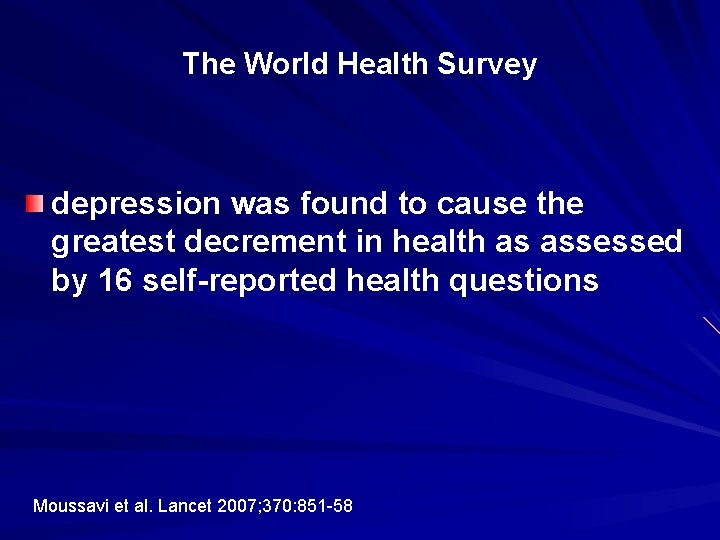 The World Health Survey

depression was found to cause the greatest decrement in health as assessed by 16 self-reported health questions

Moussavi et al. Lancet 2007;370:851-58